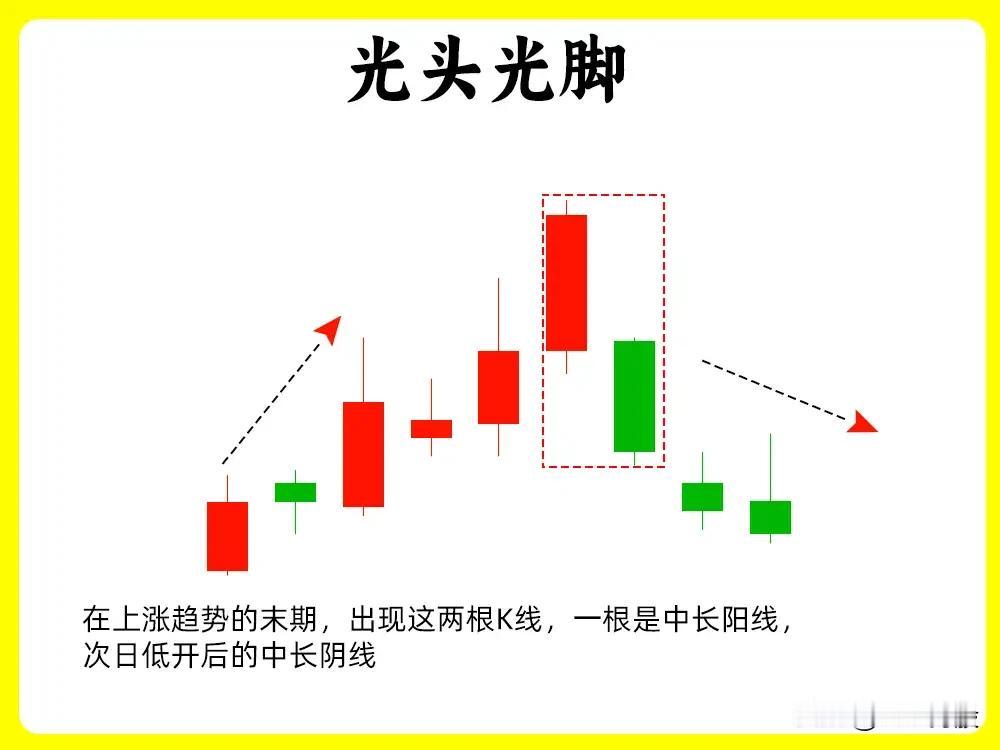 光头光脚

在上涨趋势的末期，出现这两根K线，一根是中长阳线，次日低开后的中长阴线